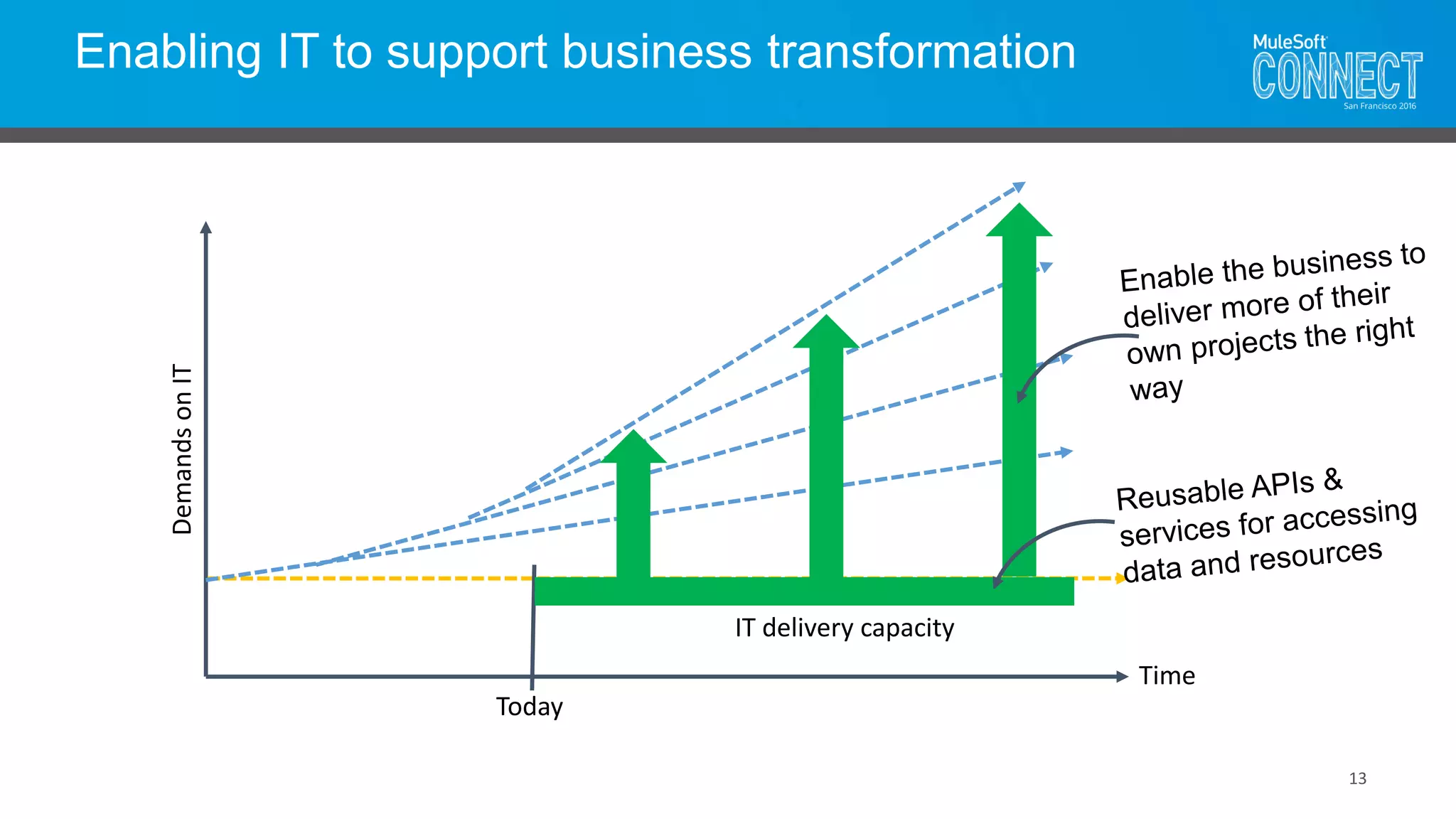 Enabling IT to support business transformation

MuleSoft CONNECT San Francisco 2016

Demands on IT

Enable the business to deliver more of their own projects the right way

Reusable APIs & services for accessing data and resources

IT delivery capacity

Time

Today

13